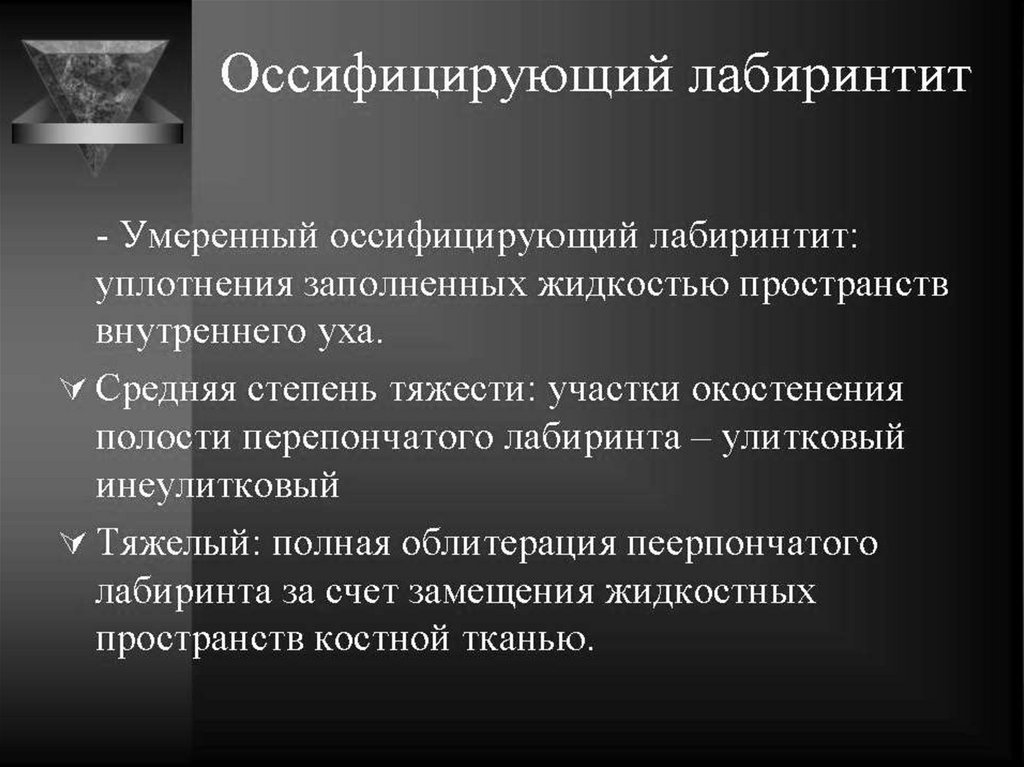 Оссифицирующий лабиринтит

- Умеренный оссифицирующий лабиринтит: уплотнения заполненных жидкостью пространств внутреннего уха.

Средняя степень тяжести: участки окостенения полости перепончатого лабиринта – улитковый инеулитковый

Тяжелый: полная облитерация пеерпончатого лабиринта за счет замещения жидкостных пространств костной тканью.